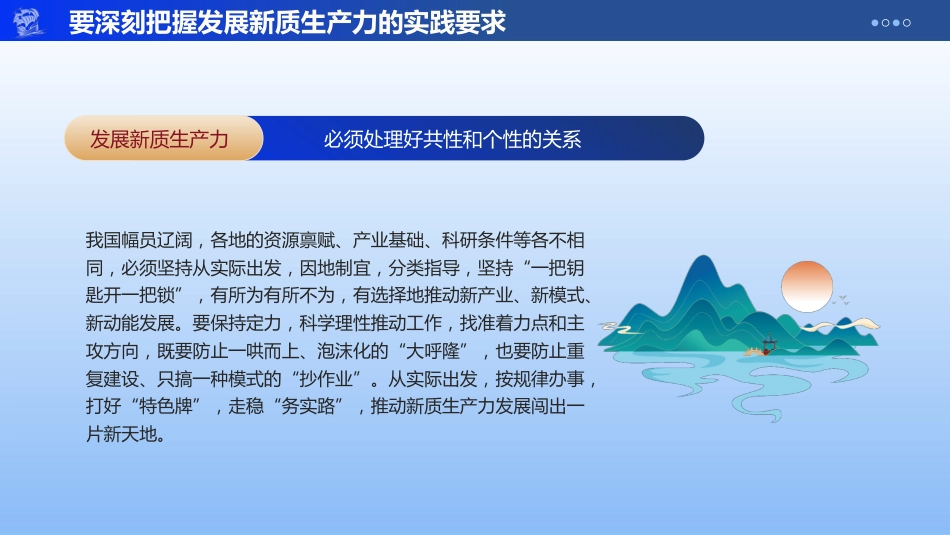 要深刻把握发展新质生产力的实践要求

发展新质生产力

必须处理好共性和个性的关系

我国幅员辽阔，各地的资源禀赋、产业基础、科研条件等各不相同，必须坚持从实际出发，因地制宜，分类指导，坚持“一把钥匙开一把锁”，有所为有所不为，有选择地推动新产业、新模式、新动能发展。要保持定力，科学理性推动工作，找准着力点和主攻方向，既要防止一哄而上、泡沫化的“大呼隆”，也要防止重复建设、只搞一种模式的“抄作业”。从实际出发，按规律办事，打好“特色牌”，走稳“务实路”，推动新质生产力发展闯出一片新天地。